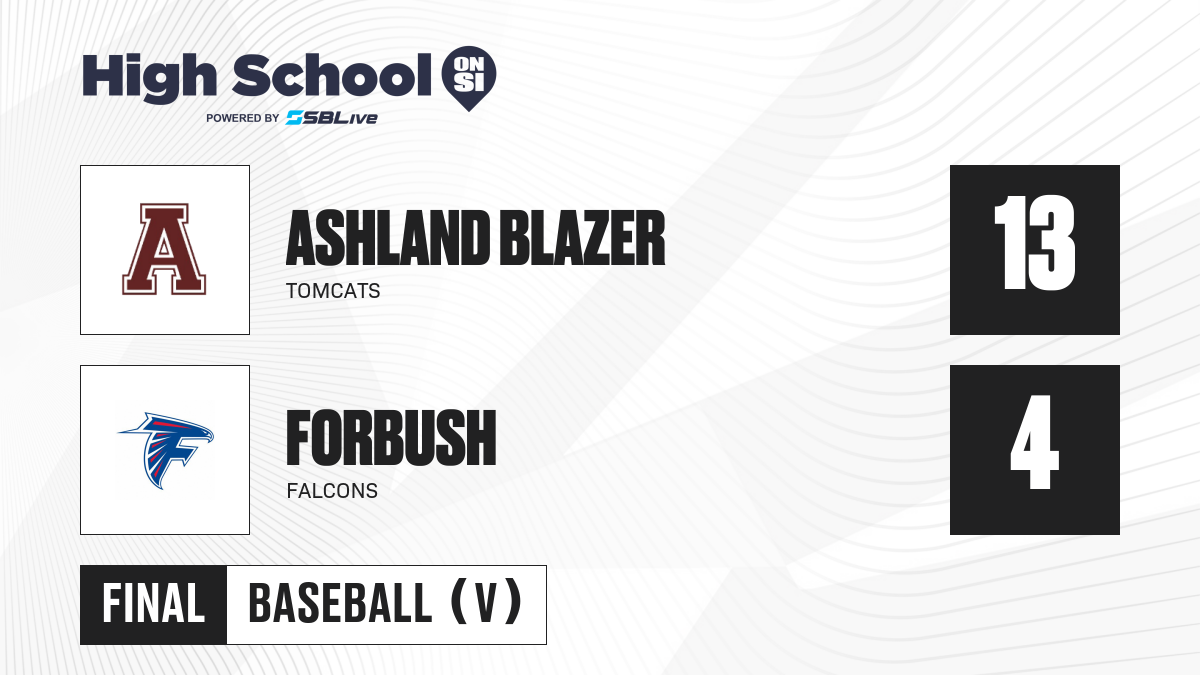 High School ON SI
POWERED BY SBLive

A

ASHLAND BLAZER
TOMCATS

13

F

FORBUSH
FALCONS

4

FINAL BASEBALL (V)